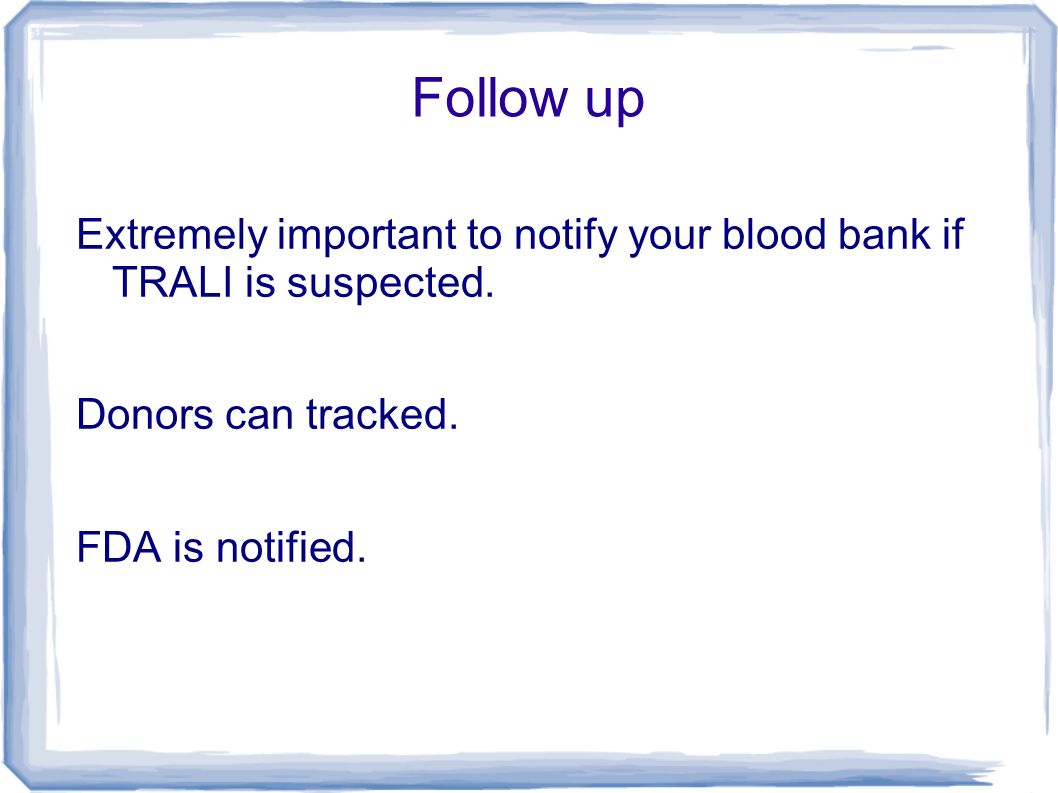 Follow up

Extremely important to notify your blood bank if TRALI is suspected.

Donors can tracked.

FDA is notified.